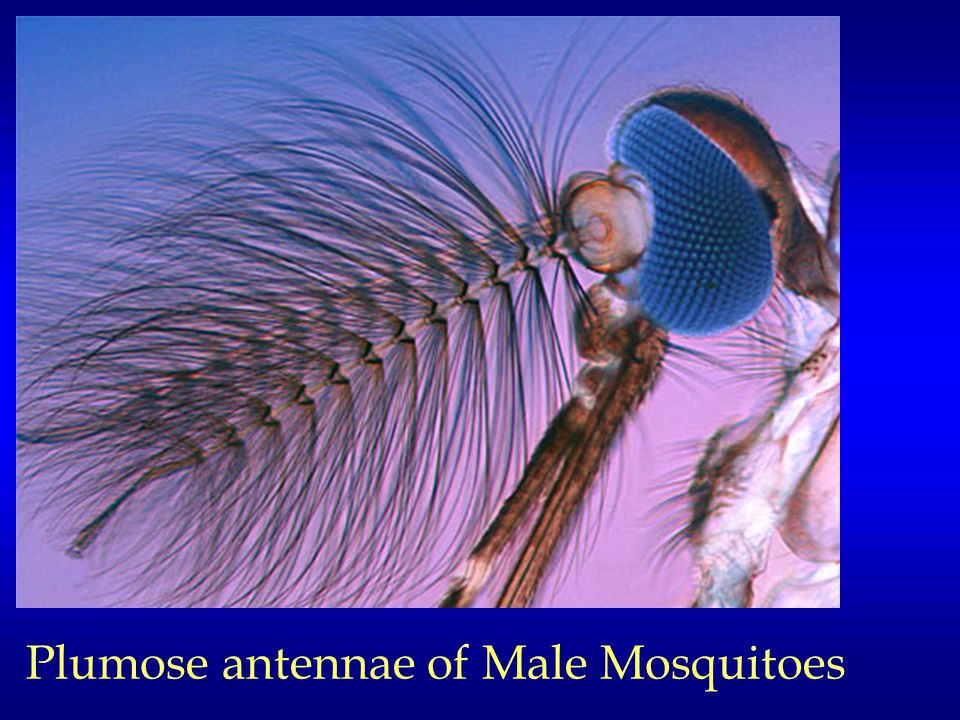 Plumose antennae of Male Mosquitoes